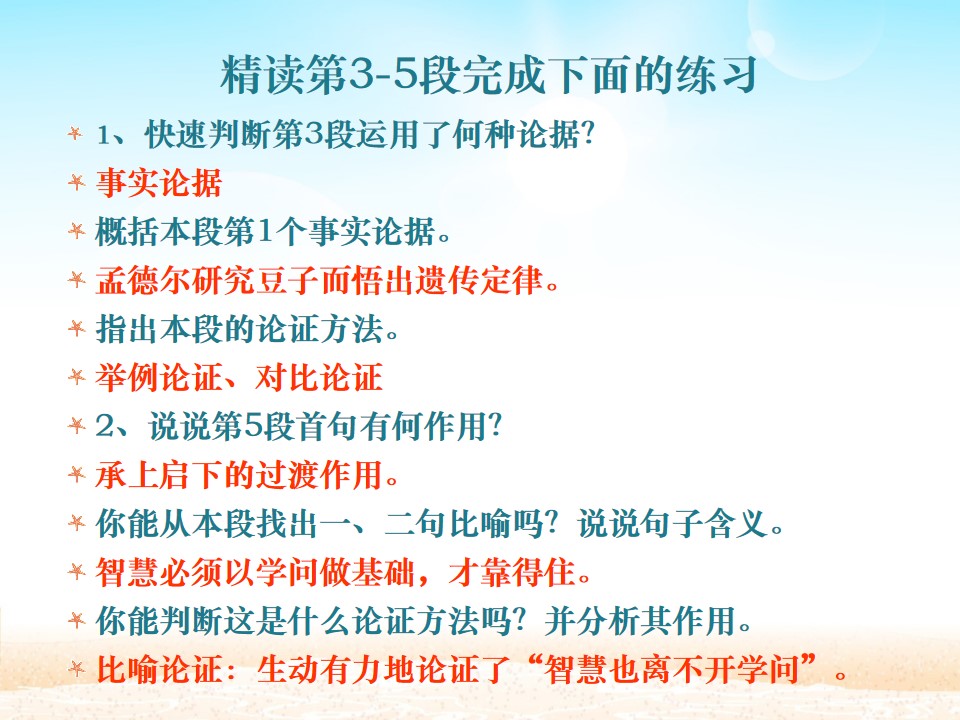 精读第3-5段完成下面的练习

1、快速判断第3段运用了何种论据?

事实论据

概括本段第1个事实论据。

孟德尔研究豆子而悟出遗传定律。

指出本段的论证方法。

举例论证、对比论证

2、说说第5段首句有何作用?

承上启下的过渡作用。

你能从本段找出一、二句比喻吗?说说句子含义。

智慧必须以学问做基础,才靠得住。

你能判断这是什么论证方法吗?并分析其作用。

比喻论证:生动有力地论证了“智慧也离不开学问”。